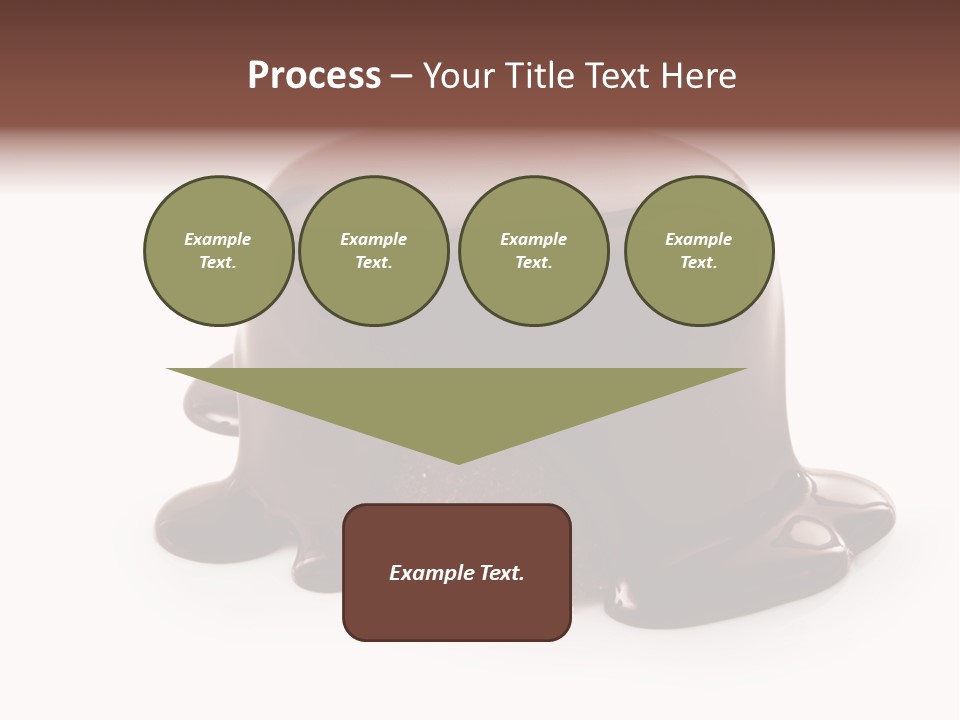 Process – Your Title Text Here

Example Text.

Example Text.

Example Text.

Example Text.

Example Text.